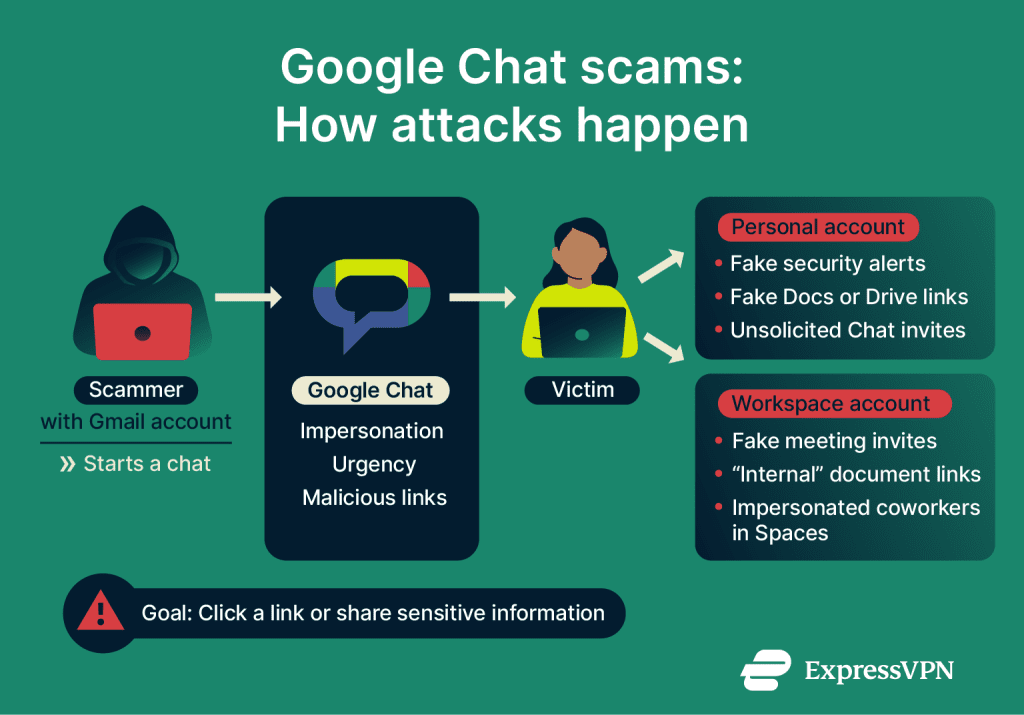 Google Chat scams:
How attacks happen

Scammer
with Gmail account
» Starts a chat

Google Chat
Impersonation
Urgency
Malicious links

Victim

Personal account
• Fake security alerts
• Fake Docs or Drive links
• Unsolicited Chat invites

Workspace account
• Fake meeting invites
• "Internal" document links
• Impersonated coworkers in Spaces

Goal: Click a link or share sensitive information

ExpressVPN